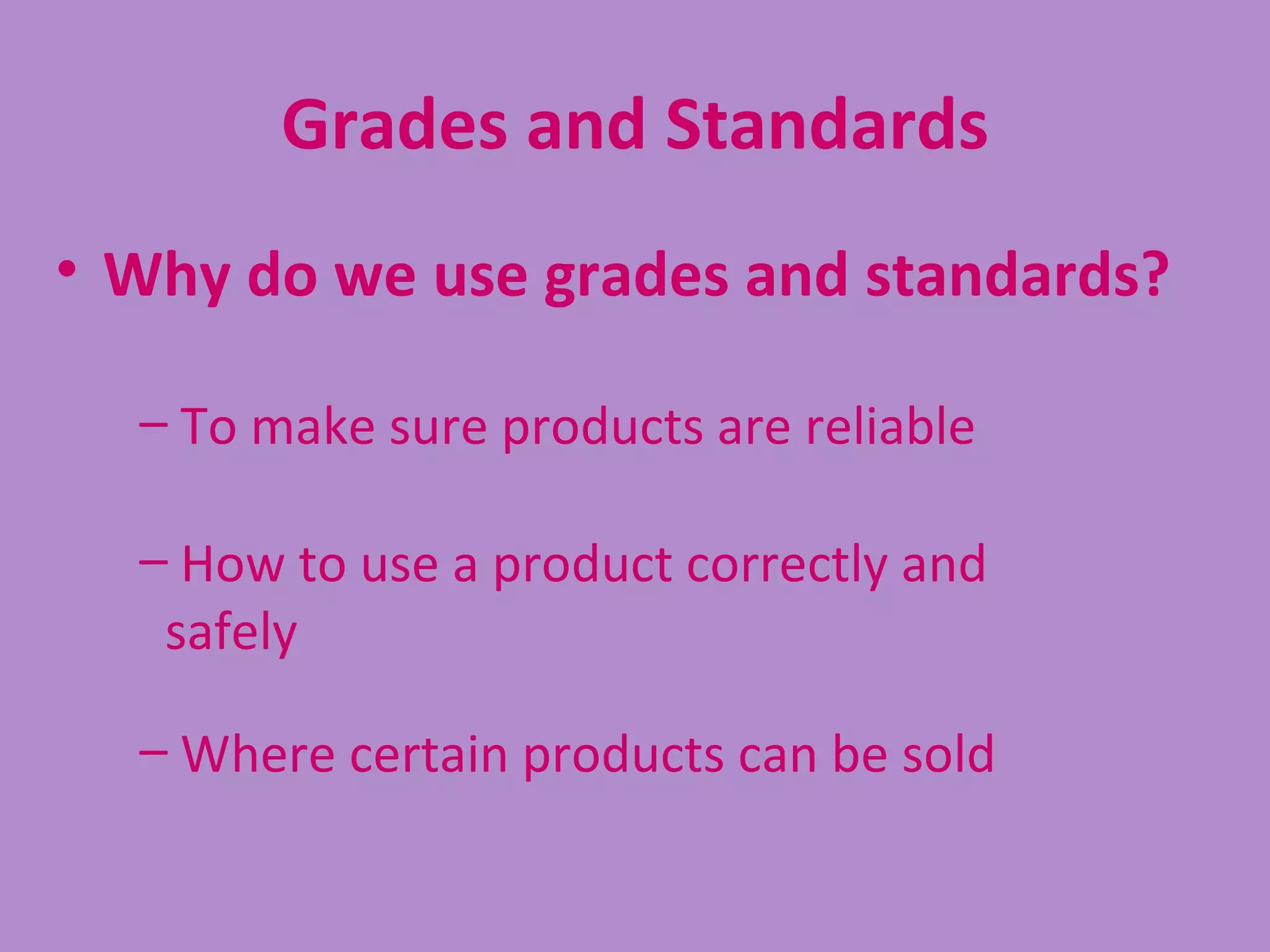 Grades and Standards

• Why do we use grades and standards?

– To make sure products are reliable

– How to use a product correctly and safely

– Where certain products can be sold